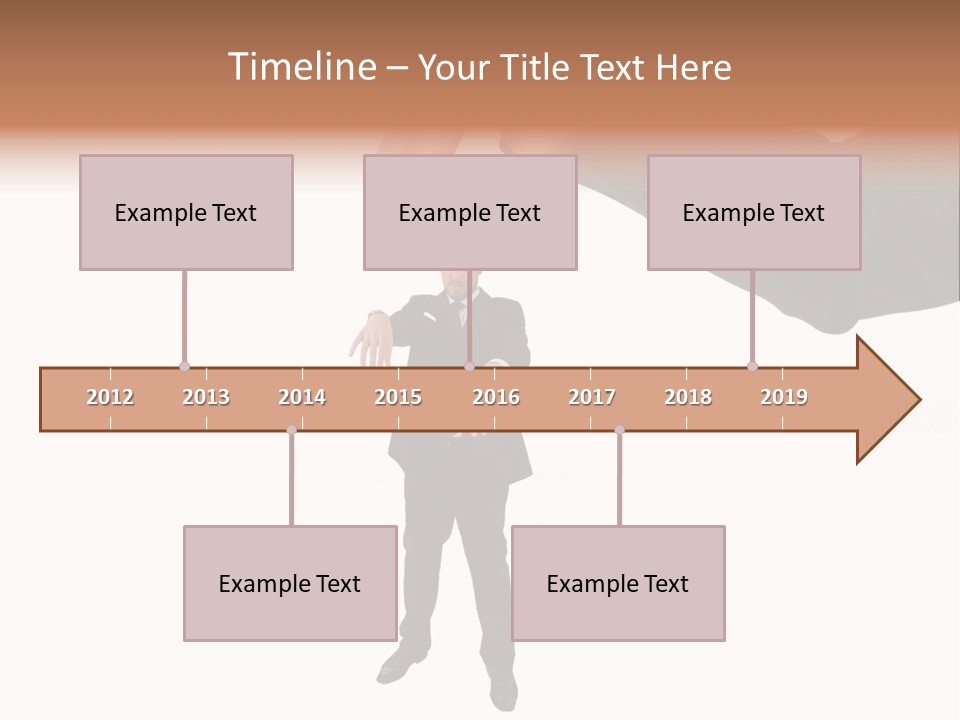 Timeline – Your Title Text Here

Example Text

Example Text

Example Text

2012 2013 2014 2015 2016 2017 2018 2019

Example Text

Example Text